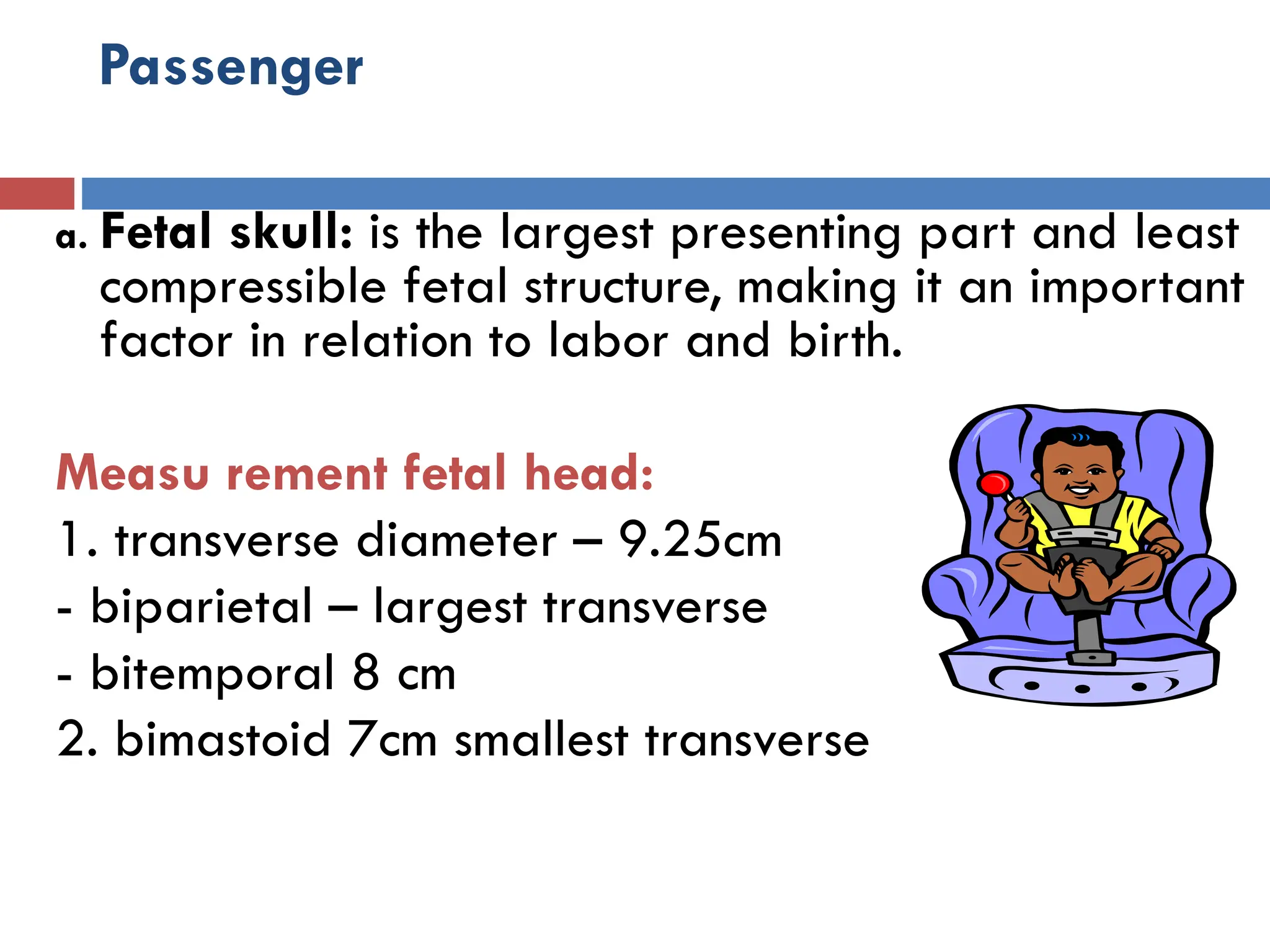 Passenger

a. Fetal skull: is the largest presenting part and least compressible fetal structure, making it an important factor in relation to labor and birth.

Measu rement fetal head:
1. transverse diameter – 9.25cm
- biparietal – largest transverse
- bitemporal 8 cm
2. bimastoid 7cm smallest transverse